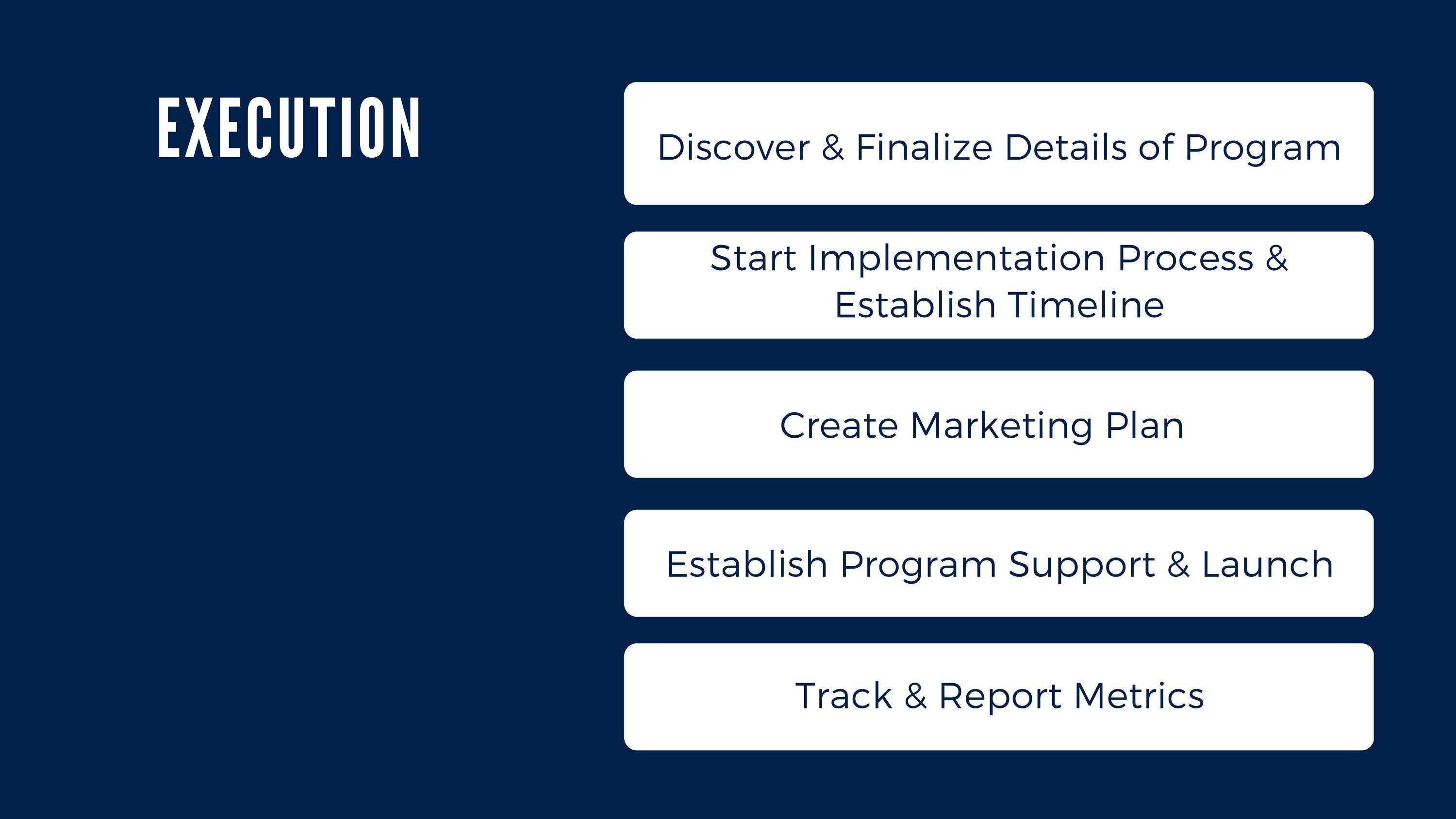 EXECUTION

Discover & Finalize Details of Program

Start Implementation Process & Establish Timeline

Create Marketing Plan

Establish Program Support & Launch

Track & Report Metrics